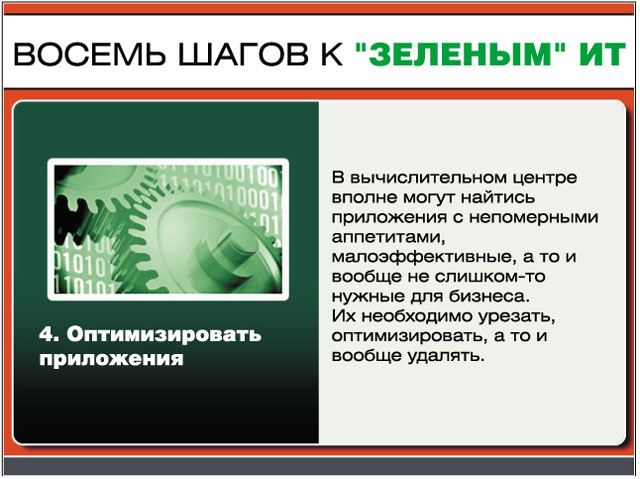 ВОСЕМЬ ШАГОВ К "ЗЕЛЕНЫМ" ИТ

4. Оптимизировать приложения

В вычислительном центре вполне могут найтись приложения с непомерными аппетитами, малоэффективные, а то и вообще не слишком-то нужные для бизнеса. Их необходимо урезать, оптимизировать, а то и вообще удалять.